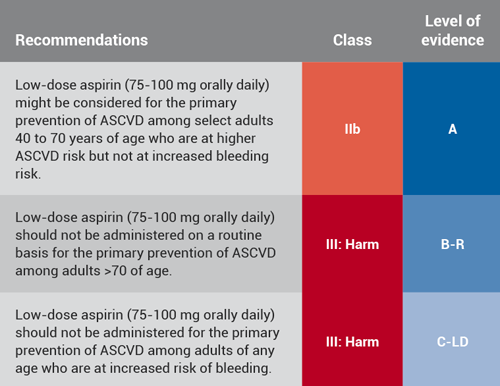 | Recommendations | Class | Level of evidence |
|---|---|---|
| Low-dose aspirin (75-100 mg orally daily) might be considered for the primary prevention of ASCVD among select adults 40 to 70 years of age who are at higher ASCVD risk but not at increased bleeding risk. | IIb | A |
| Low-dose aspirin (75-100 mg orally daily) should not be administered on a routine basis for the primary prevention of ASCVD among adults >70 of age. | III: Harm | B-R |
| Low-dose aspirin (75-100 mg orally daily) should not be administered for the primary prevention of ASCVD among adults of any age who are at increased risk of bleeding. | III: Harm | C-LD |